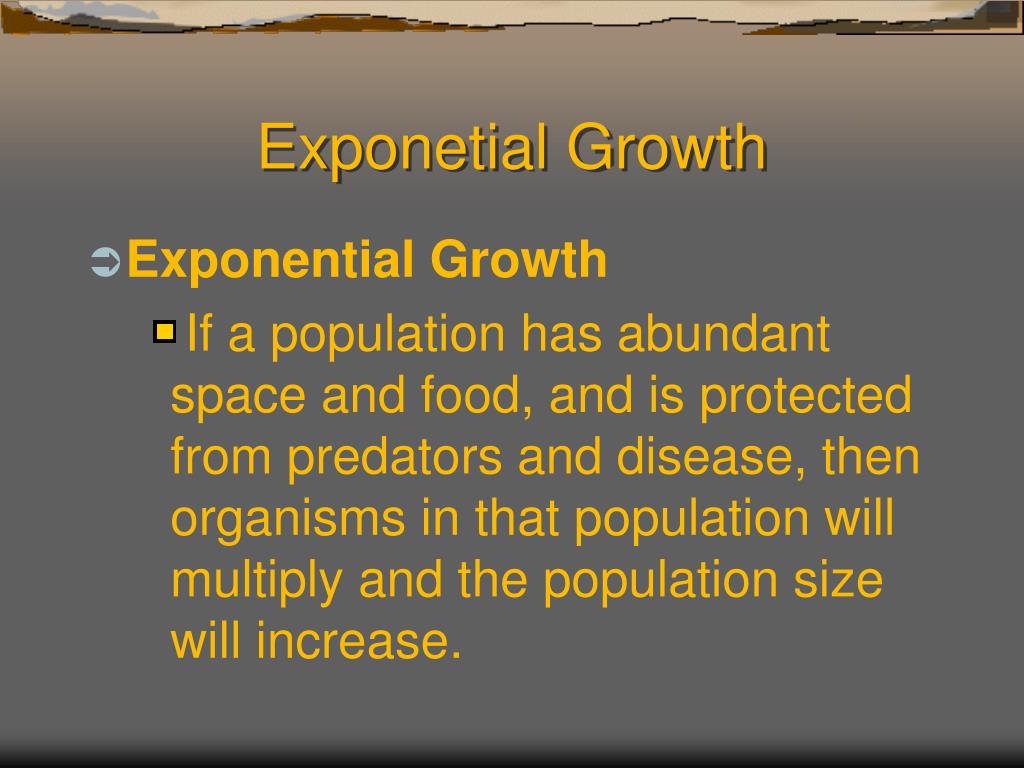 Exponetial Growth

Exponential Growth

If a population has abundant space and food, and is protected from predators and disease, then organisms in that population will multiply and the population size will increase.